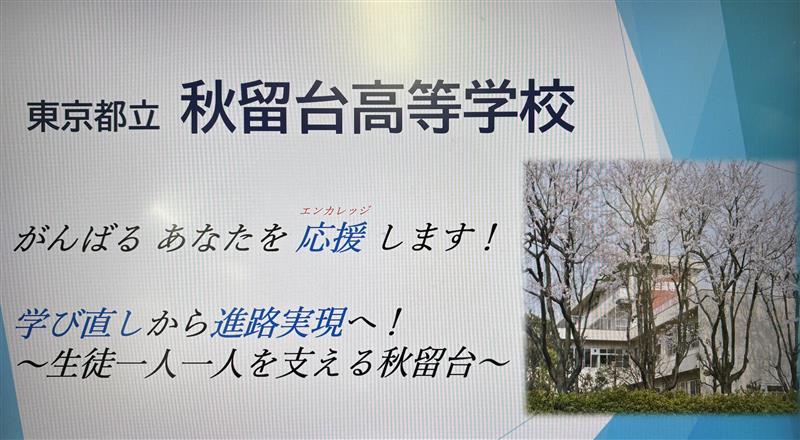 東京都立 秋留台高等学校

がんばる あなたを 応援（エンカレッジ） します！

学び直しから進路実現へ！
～生徒一人一人を支える秋留台～